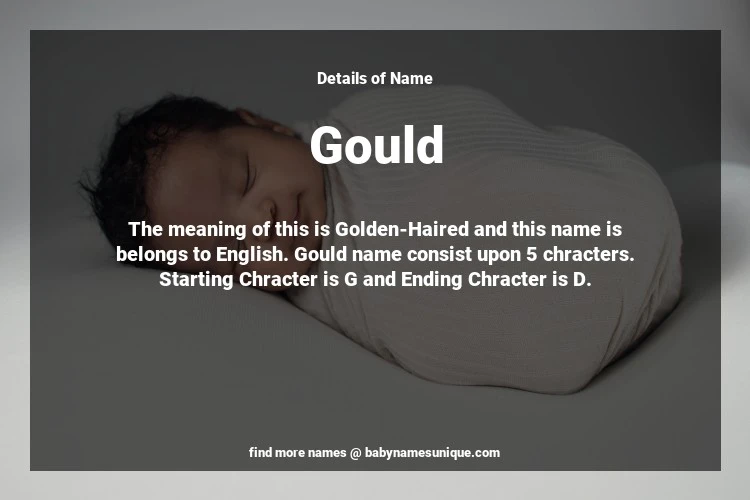 Details of Name

Gould

The meaning of this is Golden-Haired and this name is belongs to English. Gould name consist upon 5 chracters. Starting Chracter is G and Ending Chracter is D.

find more names @ babynamesunique.com